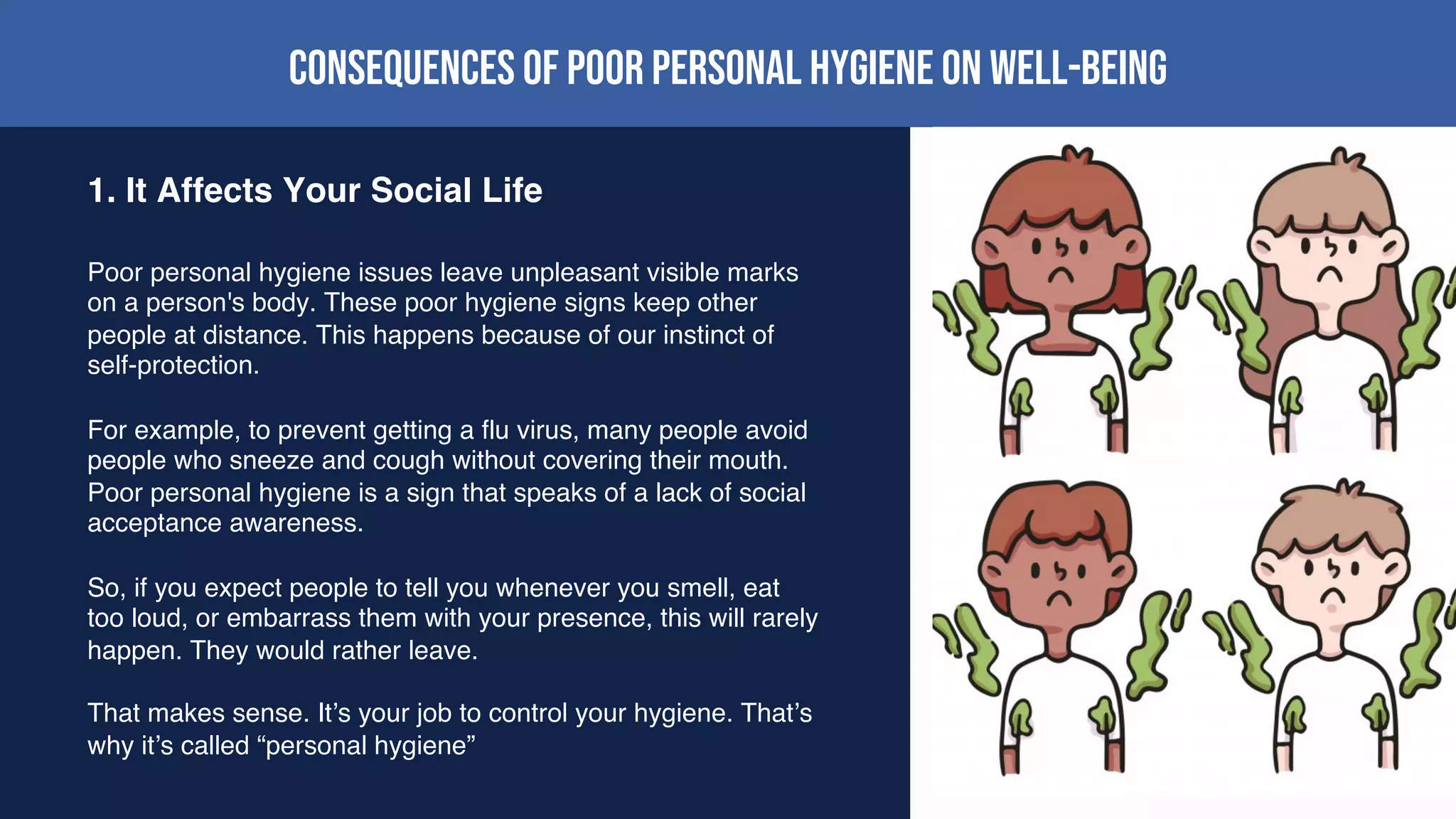 CONSEQUENCES OF POOR PERSONAL HYGIENE ON WELL-BEING

1. It Affects Your Social Life

Poor personal hygiene issues leave unpleasant visible marks on a person's body. These poor hygiene signs keep other people at distance. This happens because of our instinct of self-protection.

For example, to prevent getting a flu virus, many people avoid people who sneeze and cough without covering their mouth. Poor personal hygiene is a sign that speaks of a lack of social acceptance awareness.

So, if you expect people to tell you whenever you smell, eat too loud, or embarrass them with your presence, this will rarely happen. They would rather leave.

That makes sense. It’s your job to control your hygiene. That’s why it’s called “personal hygiene”